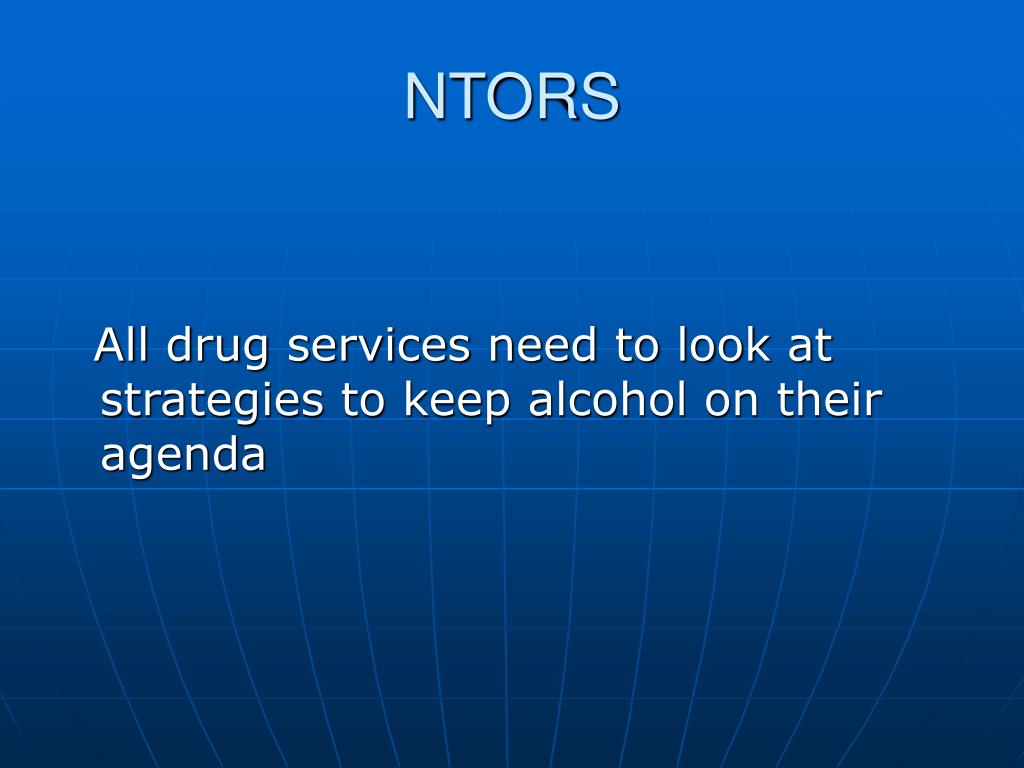 NTORS

All drug services need to look at strategies to keep alcohol on their agenda